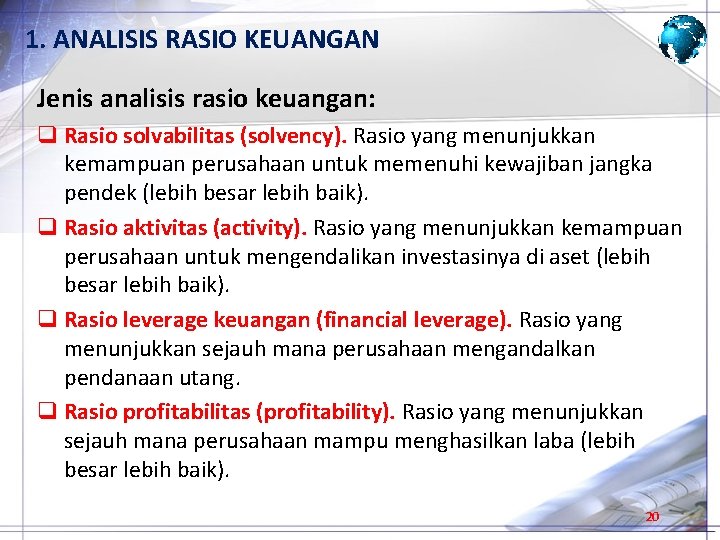 1. ANALISIS RASIO KEUANGAN

Jenis analisis rasio keuangan:

❑ Rasio solvabilitas (solvency). Rasio yang menunjukkan kemampuan perusahaan untuk memenuhi kewajiban jangka pendek (lebih besar lebih baik).

❑ Rasio aktivitas (activity). Rasio yang menunjukkan kemampuan perusahaan untuk mengendalikan investasinya di aset (lebih besar lebih baik).

❑ Rasio leverage keuangan (financial leverage). Rasio yang menunjukkan sejauh mana perusahaan mengandalkan pendanaan utang.

❑ Rasio profitabilitas (profitability). Rasio yang menunjukkan sejauh mana perusahaan mampu menghasilkan laba (lebih besar lebih baik).

20